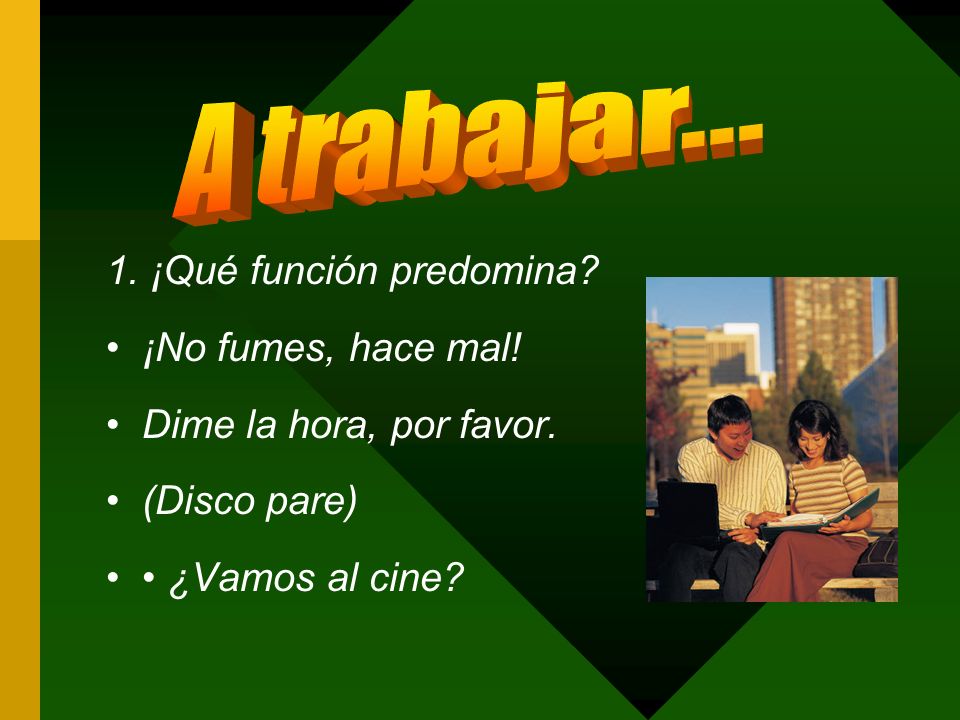 A trabajar...

1. ¡Qué función predomina?

• ¡No fumes, hace mal!

• Dime la hora, por favor.

• (Disco pare)

• • ¿Vamos al cine?